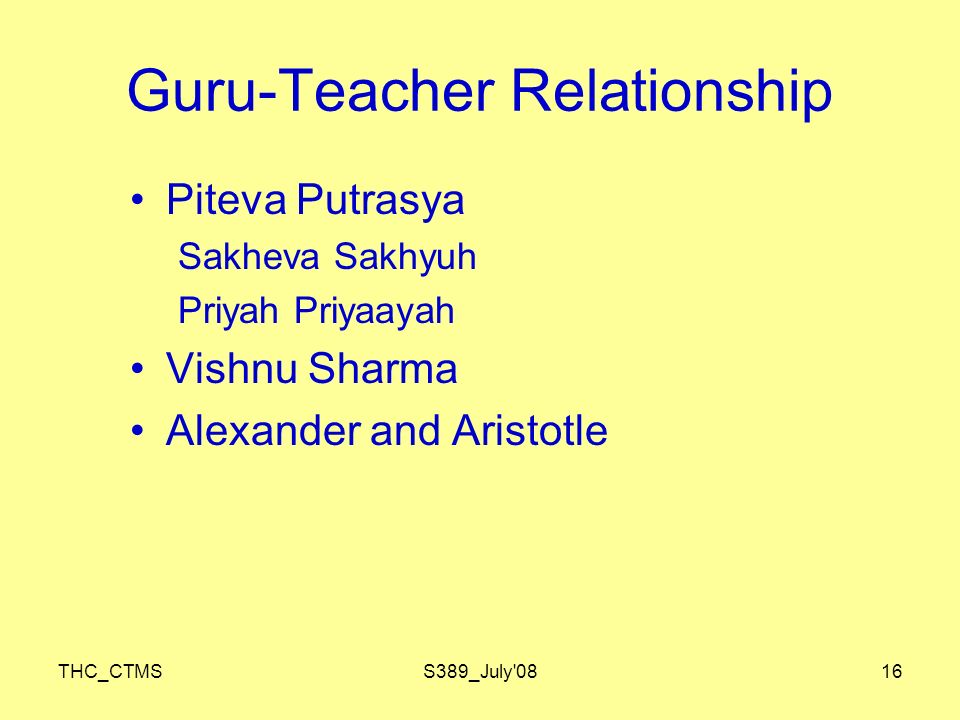 Guru-Teacher Relationship

• Piteva Putrasya
Sakheva Sakhyuh
Priyah Priyaayah
• Vishnu Sharma
• Alexander and Aristotle

THC_CTMS S389_July'08 16